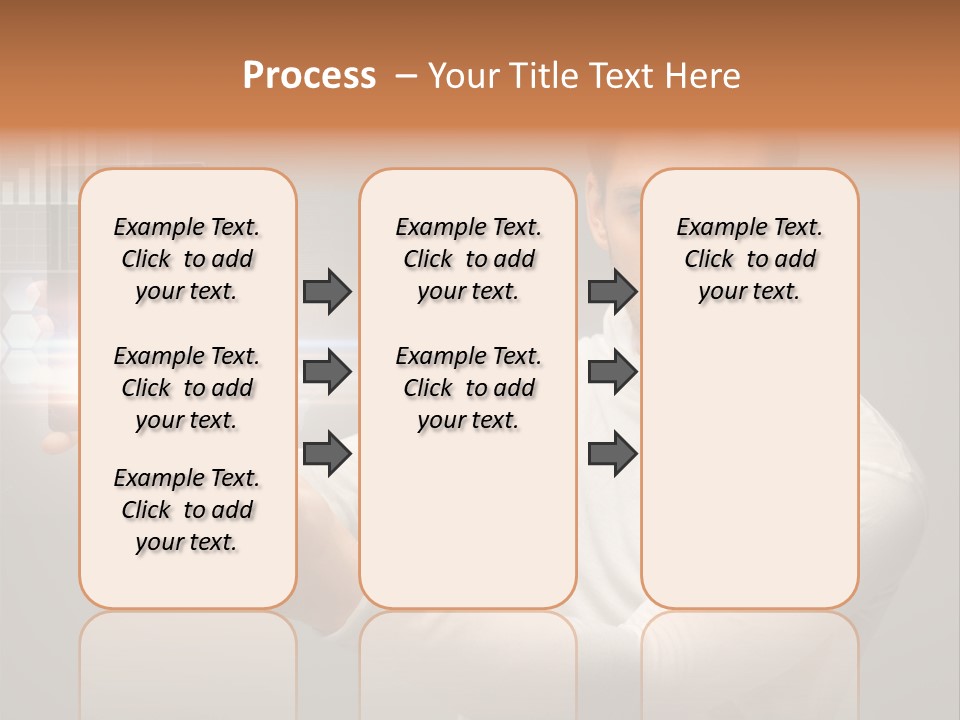 Process – Your Title Text Here

Example Text. Click to add your text.

Example Text. Click to add your text.

Example Text. Click to add your text.

Example Text. Click to add your text.

Example Text. Click to add your text.

Example Text. Click to add your text.